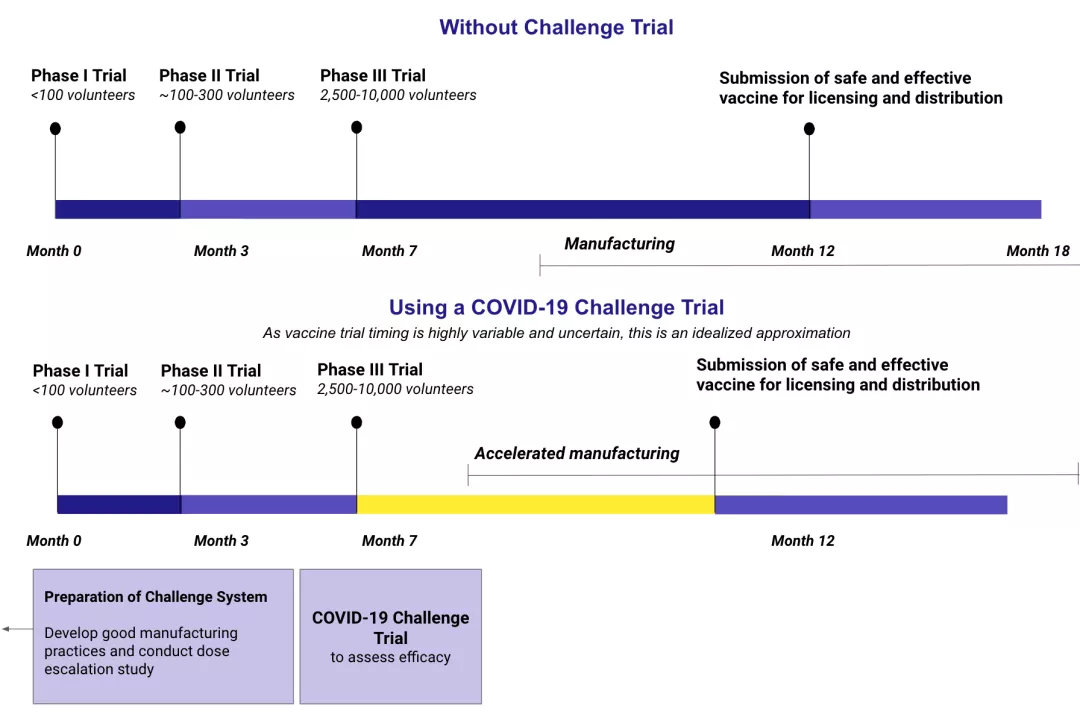 Without Challenge Trial

Phase I Trial
<100 volunteers

Phase II Trial
~100-300 volunteers

Phase III Trial
2,500-10,000 volunteers

Submission of safe and effective vaccine for licensing and distribution

Month 0
Month 3
Month 7
Manufacturing
Month 12
Month 18

Using a COVID-19 Challenge Trial

As vaccine trial timing is highly variable and uncertain, this is an idealized approximation

Phase I Trial
<100 volunteers

Phase II Trial
~100-300 volunteers

Phase III Trial
2,500-10,000 volunteers

Submission of safe and effective vaccine for licensing and distribution

Accelerated manufacturing

Month 0
Month 3
Month 7
Month 12

Preparation of Challenge System

Develop good manufacturing practices and conduct dose escalation study

COVID-19 Challenge Trial
to assess efficacy